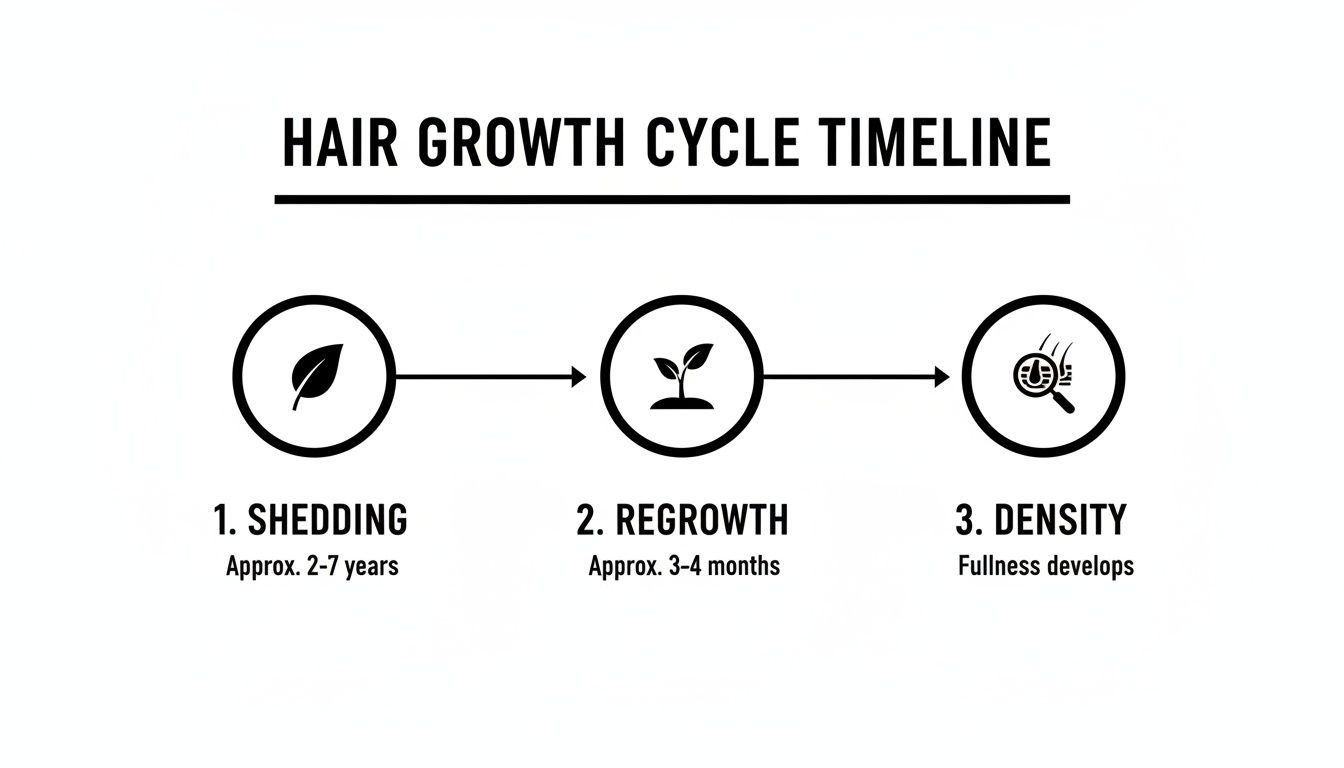 HAIR GROWTH CYCLE TIMELINE

1. SHEDDING
Approx. 2-7 years

2. REGROWTH
Approx. 3-4 months

3. DENSITY
Fullness develops